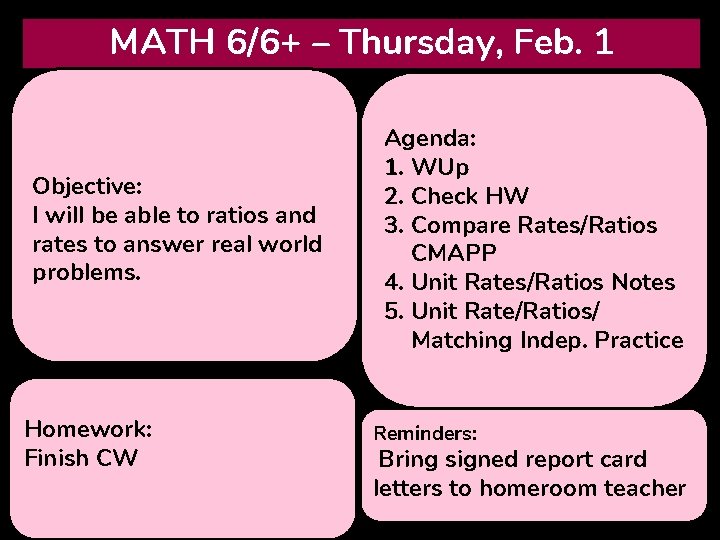 MATH 6/6+ – Thursday, Feb. 1

Objective:
I will be able to ratios and rates to answer real world problems.

Agenda:
1. WUp
2. Check HW
3. Compare Rates/Ratios CMAPP
4. Unit Rates/Ratios Notes
5. Unit Rate/Ratios/ Matching Indep. Practice

Homework:
Finish CW

Reminders:
Bring signed report card letters to homeroom teacher